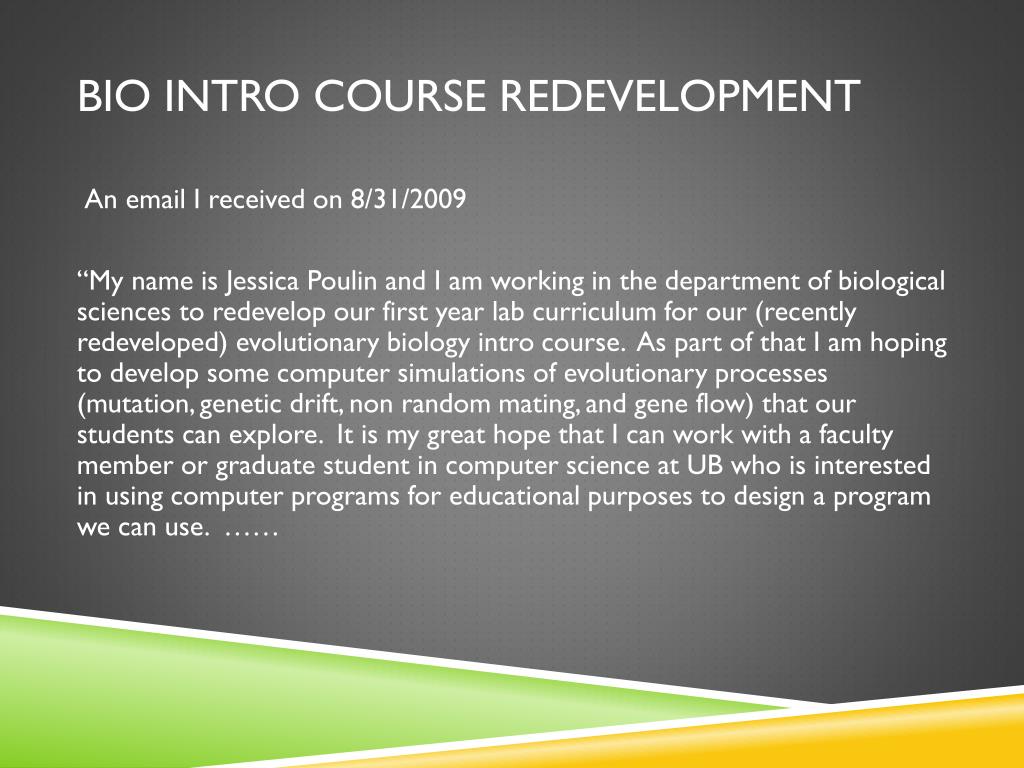 BIO INTRO COURSE REDEVELOPMENT

An email I received on 8/31/2009

“My name is Jessica Poulin and I am working in the department of biological sciences to redevelop our first year lab curriculum for our (recently redeveloped) evolutionary biology intro course. As part of that I am hoping to develop some computer simulations of evolutionary processes (mutation, genetic drift, non random mating, and gene flow) that our students can explore. It is my great hope that I can work with a faculty member or graduate student in computer science at UB who is interested in using computer programs for educational purposes to design a program we can use. ……